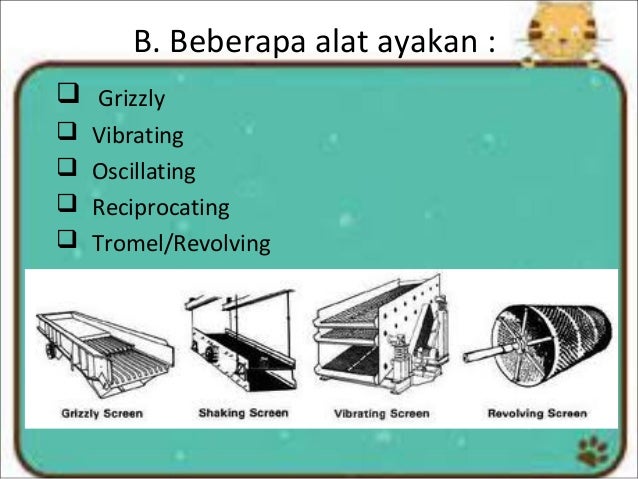 B. Beberapa alat ayakan :

❑ Grizzly
❑ Vibrating
❑ Oscillating
❑ Reciprocating
❑ Tromel/Revolving

Grizzly Screen
Shaking Screen
Vibrating Screen
Revolving Screen